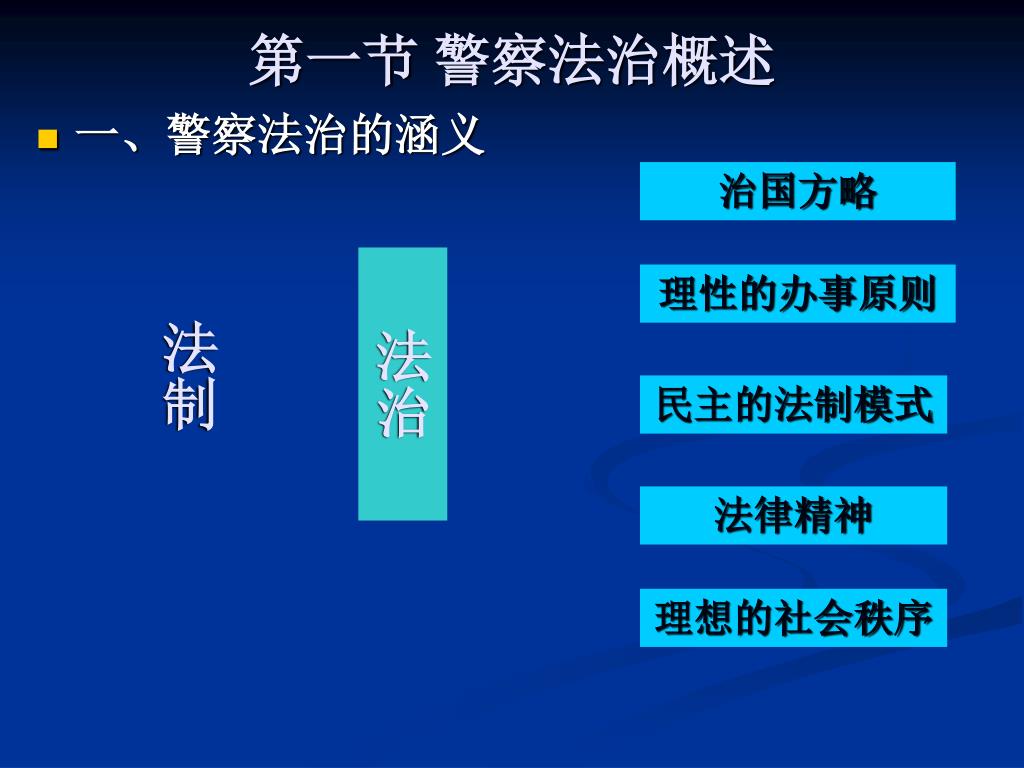 第一节 警察法治概述

一、警察法治的涵义

法制

法治

治国方略

理性的办事原则

民主的法制模式

法律精神

理想的社会秩序